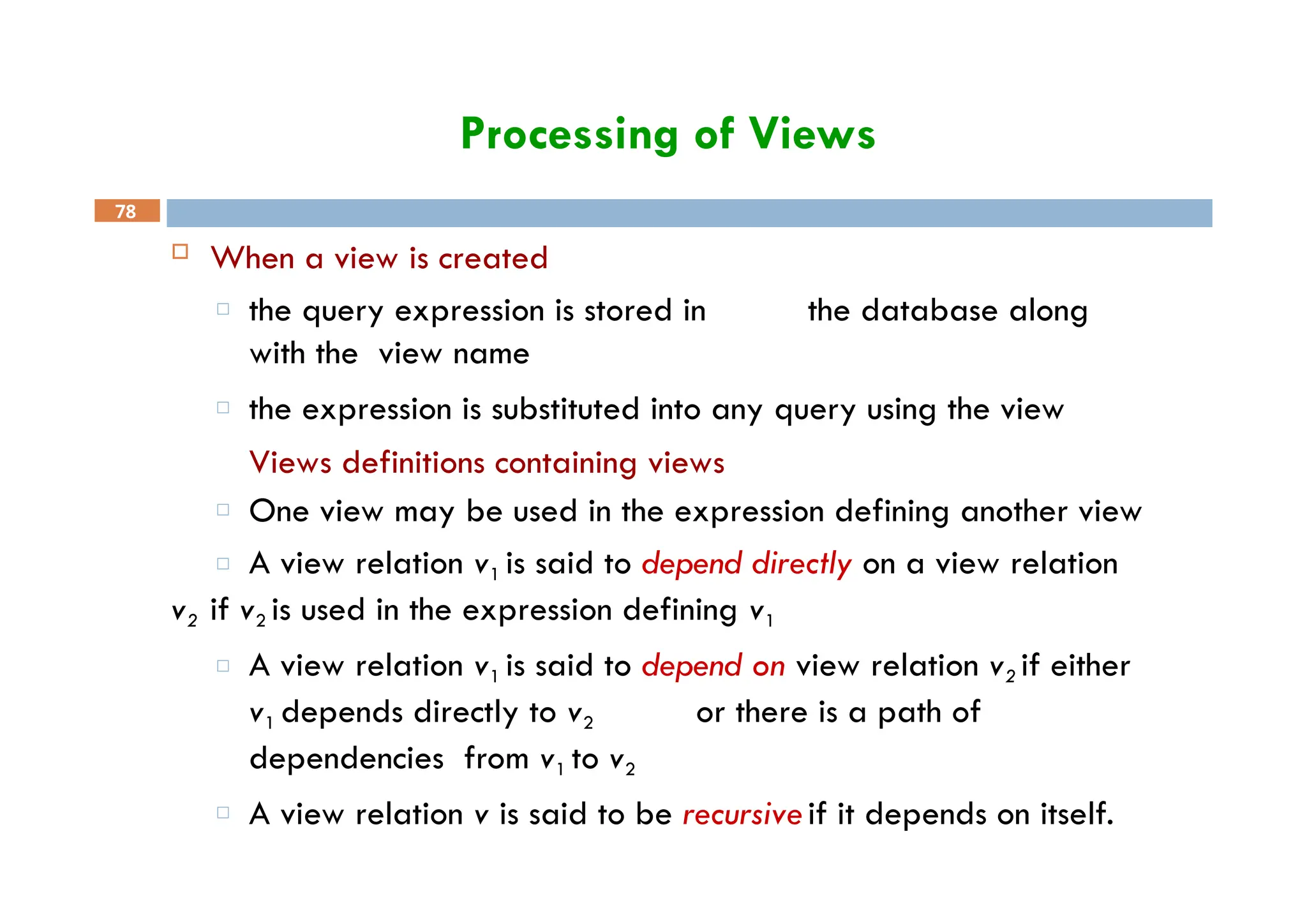 Processing of Views

78

When a view is created

the query expression is stored in the database along with the view name

the expression is substituted into any query using the view

Views definitions containing views

One view may be used in the expression defining another view

A view relation $v_1$ is said to depend directly on a view relation $v_2$ if $v_2$ is used in the expression defining $v_1$

A view relation $v_1$ is said to depend on view relation $v_2$ if either $v_1$ depends directly to $v_2$ or there is a path of dependencies from $v_1$ to $v_2$

A view relation $v$ is said to be recursive if it depends on itself.